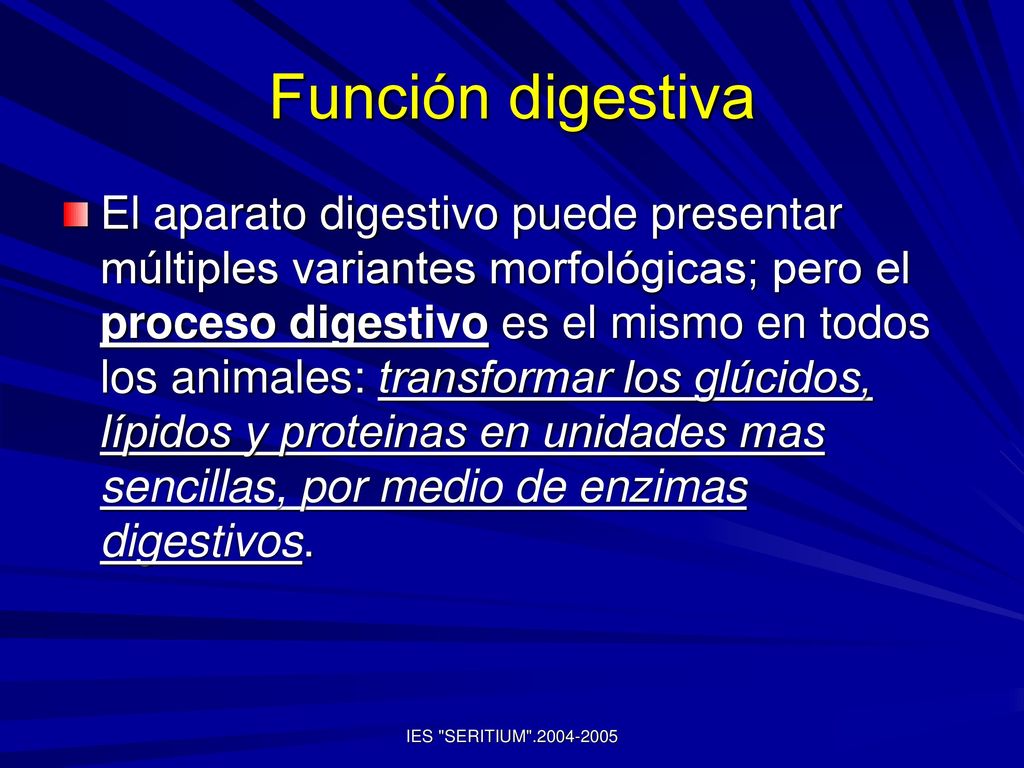 Función digestiva

El aparato digestivo puede presentar múltiples variantes morfológicas; pero el proceso digestivo es el mismo en todos los animales: transformar los glúcidos, lípidos y proteinas en unidades mas sencillas, por medio de enzimas digestivos.

IES "SERITIUM".2004-2005